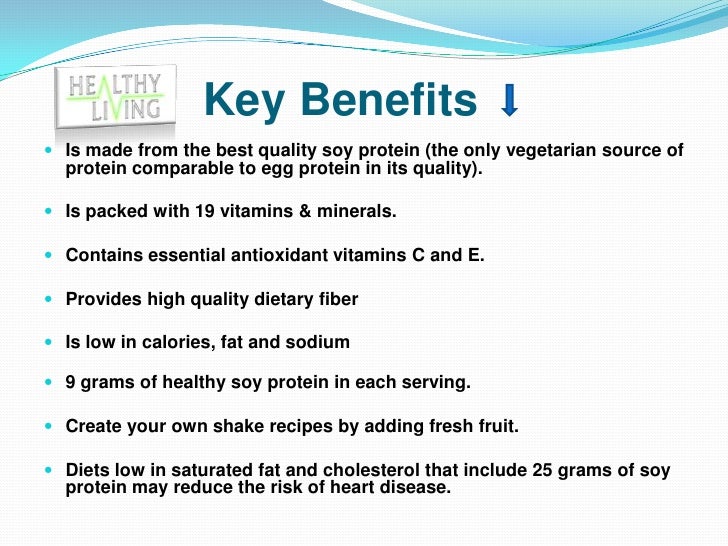 HEALTHY LIVING

Key Benefits

- Is made from the best quality soy protein (the only vegetarian source of protein comparable to egg protein in its quality).
- Is packed with 19 vitamins & minerals.
- Contains essential antioxidant vitamins C and E.
- Provides high quality dietary fiber
- Is low in calories, fat and sodium
- 9 grams of healthy soy protein in each serving.
- Create your own shake recipes by adding fresh fruit.
- Diets low in saturated fat and cholesterol that include 25 grams of soy protein may reduce the risk of heart disease.